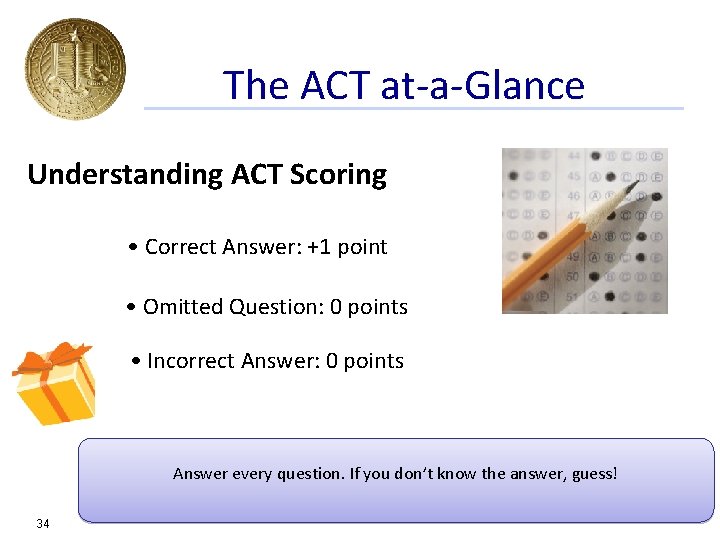 The ACT at-a-Glance

Understanding ACT Scoring

• Correct Answer: +1 point

• Omitted Question: 0 points

• Incorrect Answer: 0 points

44 45 46 47 49 50 51

Answer every question. If you don't know the answer, guess!

34